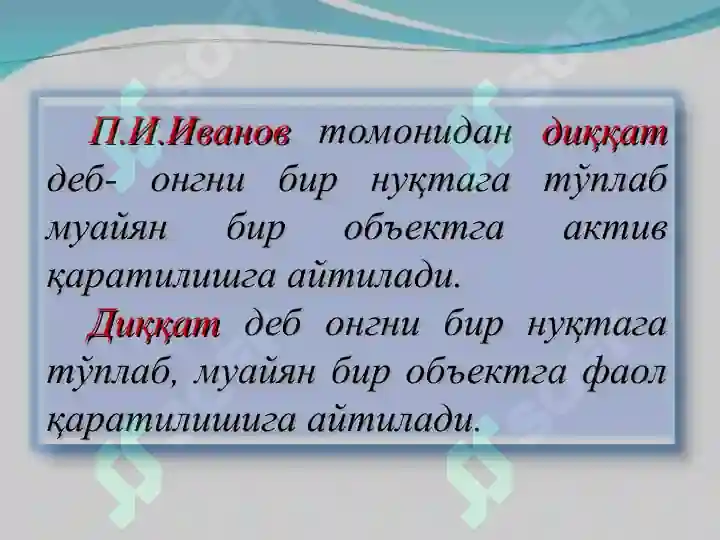 П.И.Иванов томонидан диққат деб- онгни бир нуқтага тўплаб муайян бир объектга актив қаратилишга айтилади.

Диққат деб онгни бир нуқтага тўплаб, муайян бир объектга фаол қаратилишига айтилади.